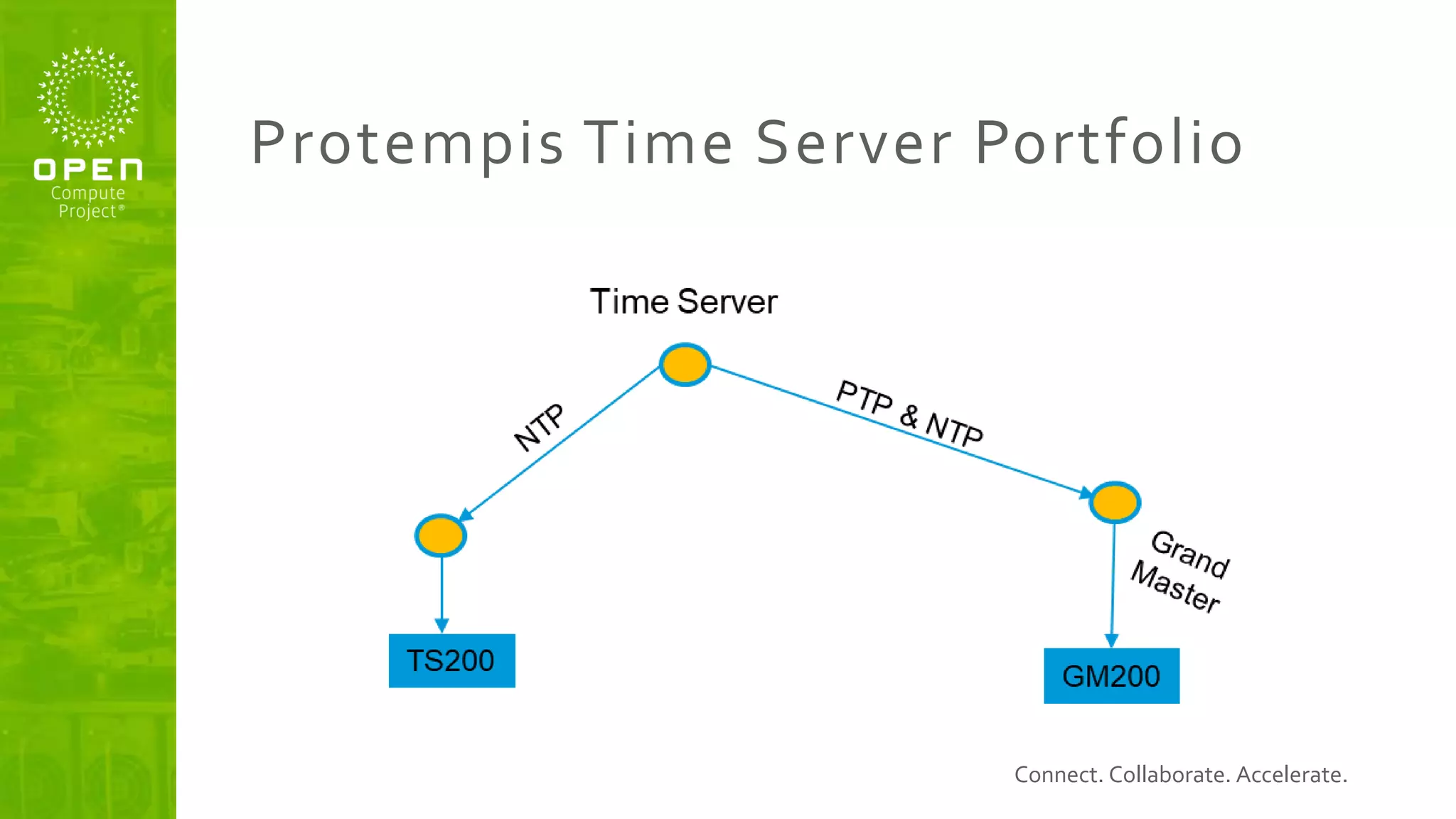 OPEN
Compute
Project®

Protempis Time Server Portfolio

Time Server

NTP

PTP & NTP

Grand Master

TS200

GM200

Connect. Collaborate. Accelerate.